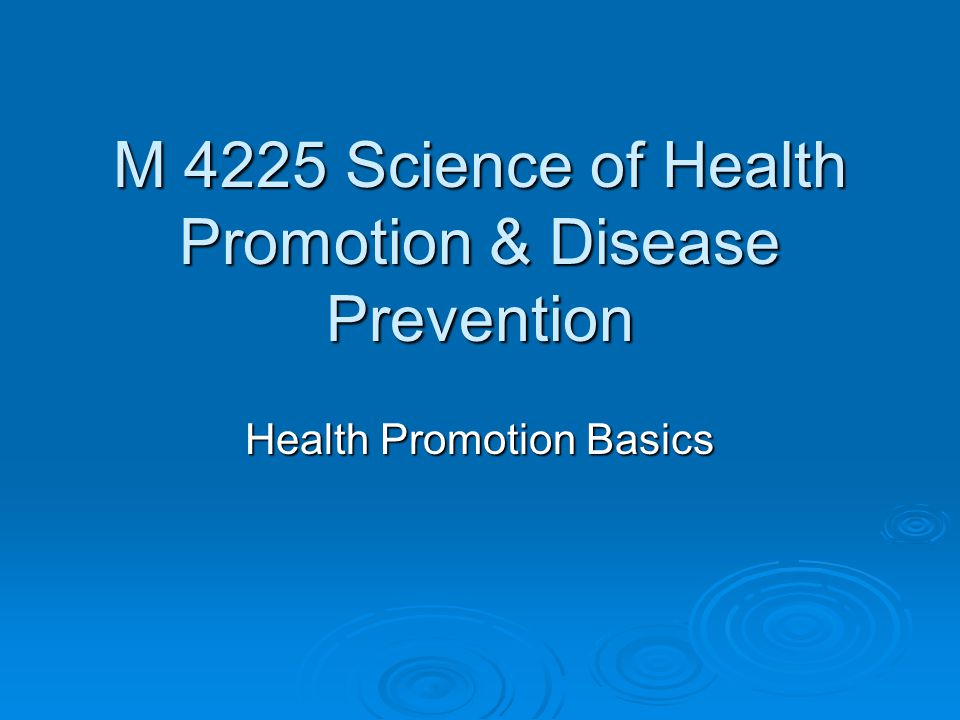 M 4225 Science of Health Promotion & Disease Prevention

Health Promotion Basics